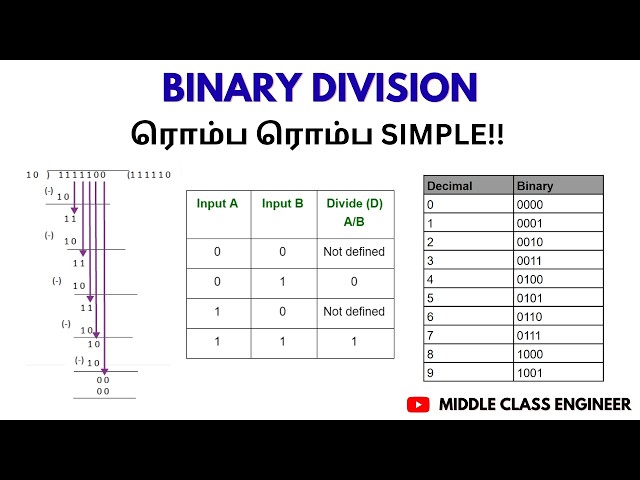 BINARY DIVISION

ரொம்ப ரொம்ப SIMPLE!!

10 ) 1111100 (111110
(-) 10
11
(-) 10
11
(-) 10
11
(-) 10
10
(-) 10
00
00

| Input A | Input B | Divide (D) A/B |
|---|---|---|
| 0 | 0 | Not defined |
| 0 | 1 | 0 |
| 1 | 0 | Not defined |
| 1 | 1 | 1 |

| Decimal | Binary |
|---|---|
| 0 | 0000 |
| 1 | 0001 |
| 2 | 0010 |
| 3 | 0011 |
| 4 | 0100 |
| 5 | 0101 |
| 6 | 0110 |
| 7 | 0111 |
| 8 | 1000 |
| 9 | 1001 |

MIDDLE CLASS ENGINEER